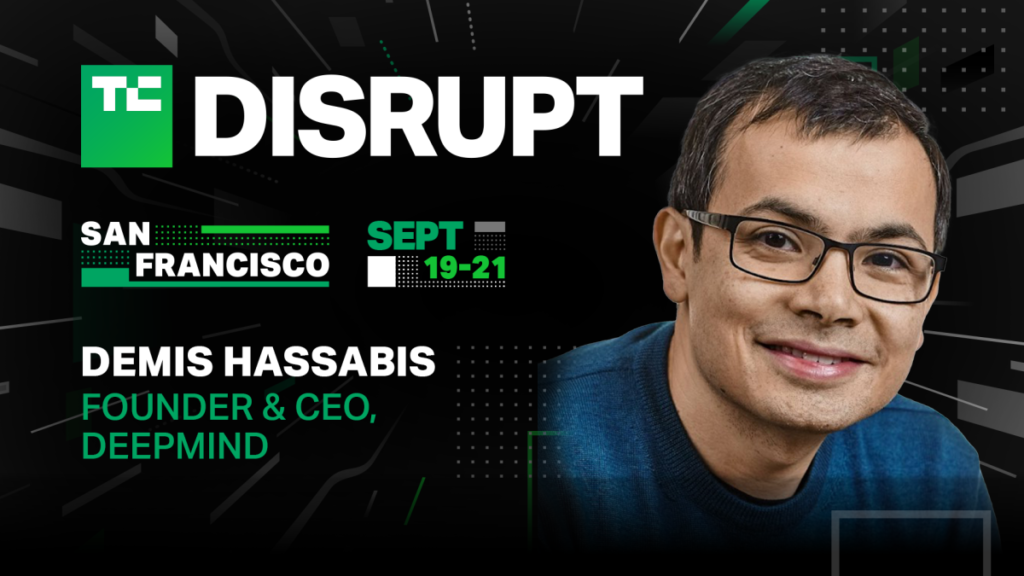 TC DISRUPT

SAN FRANCISCO

SEPT 19-21

DEMIS HASSABIS
FOUNDER & CEO, DEEPMIND